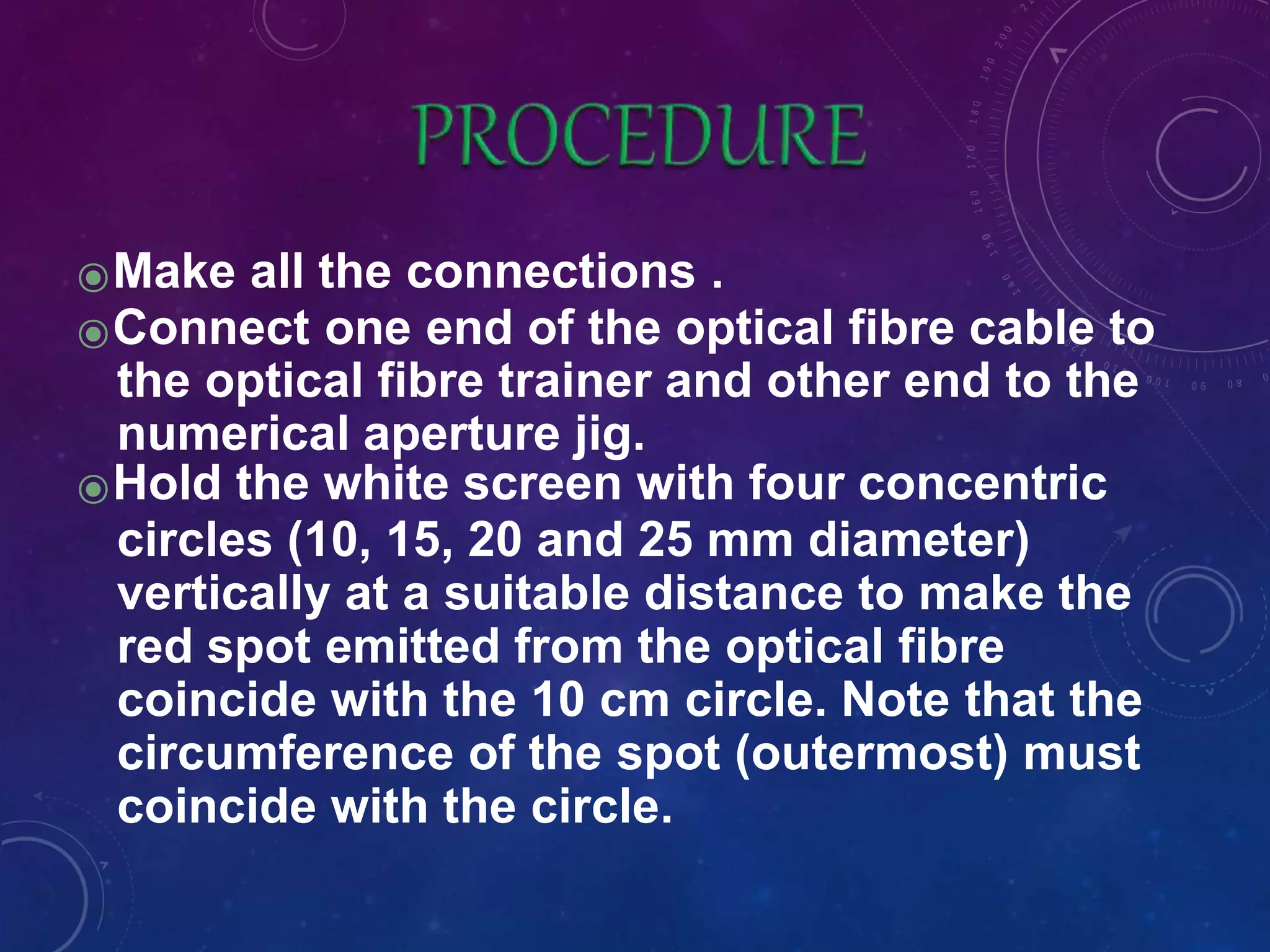 PROCEDURE

Make all the connections .

Connect one end of the optical fibre cable to the optical fibre trainer and other end to the numerical aperture jig.

Hold the white screen with four concentric circles (10, 15, 20 and 25 mm diameter) vertically at a suitable distance to make the red spot emitted from the optical fibre coincide with the 10 cm circle. Note that the circumference of the spot (outermost) must coincide with the circle.